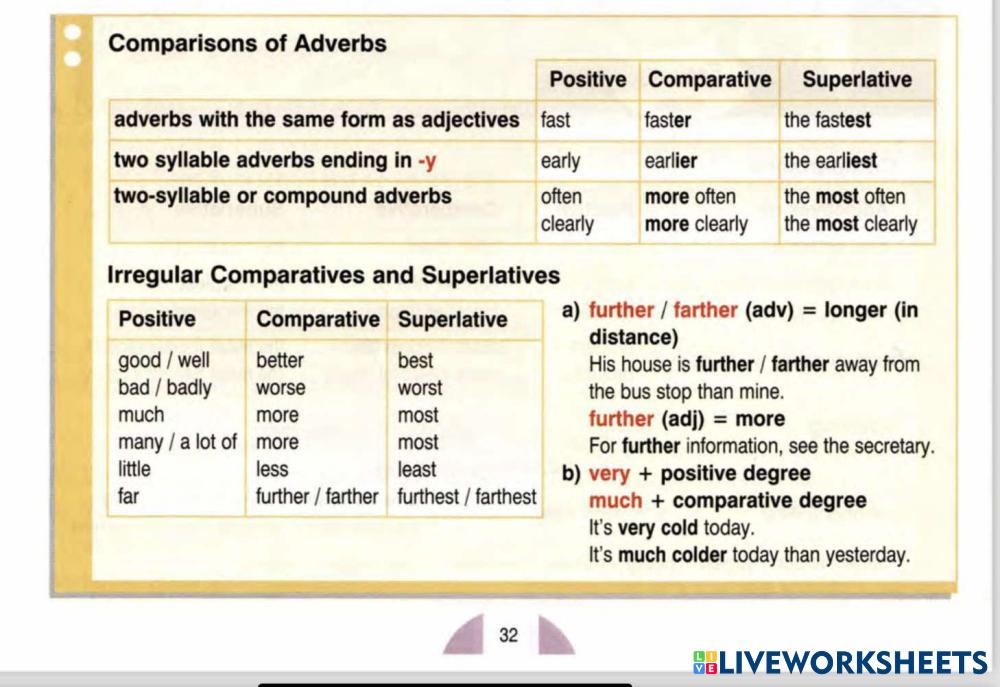 Comparisons of Adverbs

| | Positive | Comparative | Superlative |
|---|---|---|---|
| adverbs with the same form as adjectives | fast | faster | the fastest |
| two syllable adverbs ending in -y | early | earlier | the earliest |
| two-syllable or compound adverbs | often clearly | more often more clearly | the most often the most clearly |

Irregular Comparatives and Superlatives

| Positive | Comparative | Superlative |
|---|---|---|
| good / well | better | best |
| bad / badly | worse | worst |
| much | more | most |
| many / a lot of | more | most |
| little | less | least |
| far | further / farther | furthest / farthest |

a) further / farther (adv) = longer (in distance)
His house is further / farther away from the bus stop than mine.
further (adj) = more
For further information, see the secretary.

b) very + positive degree
much + comparative degree
It's very cold today.
It's much colder today than yesterday.

32

LIVEWORKSHEETS